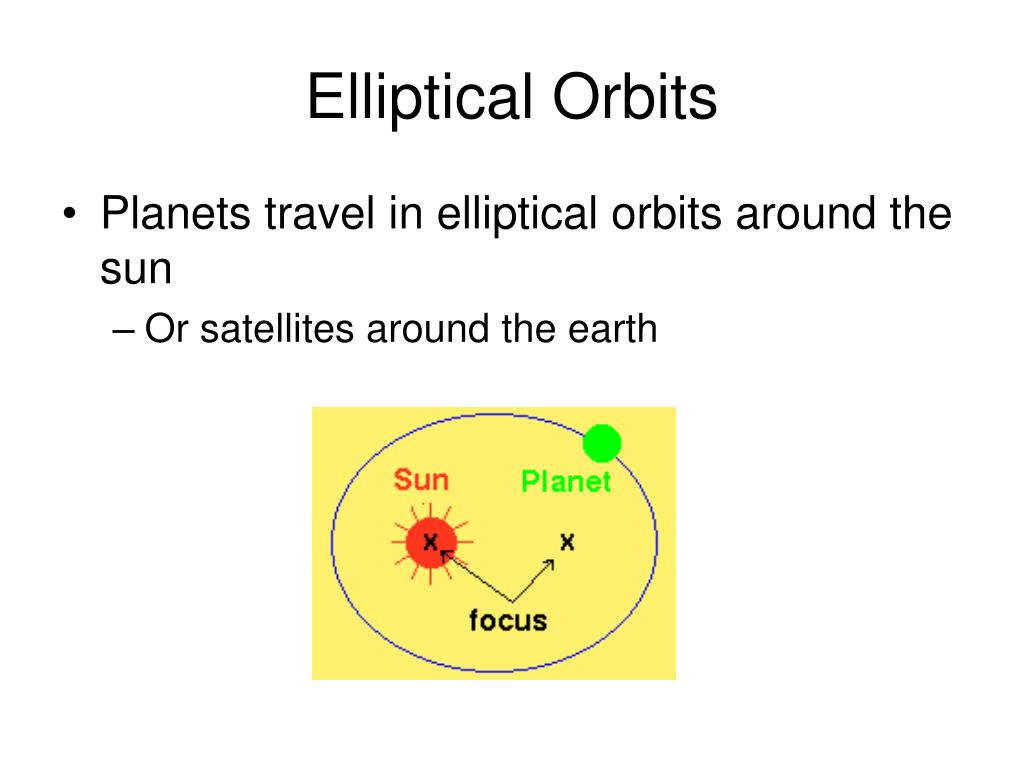 Elliptical Orbits

• Planets travel in elliptical orbits around the sun
– Or satellites around the earth

Sun
Planet
x
x
focus